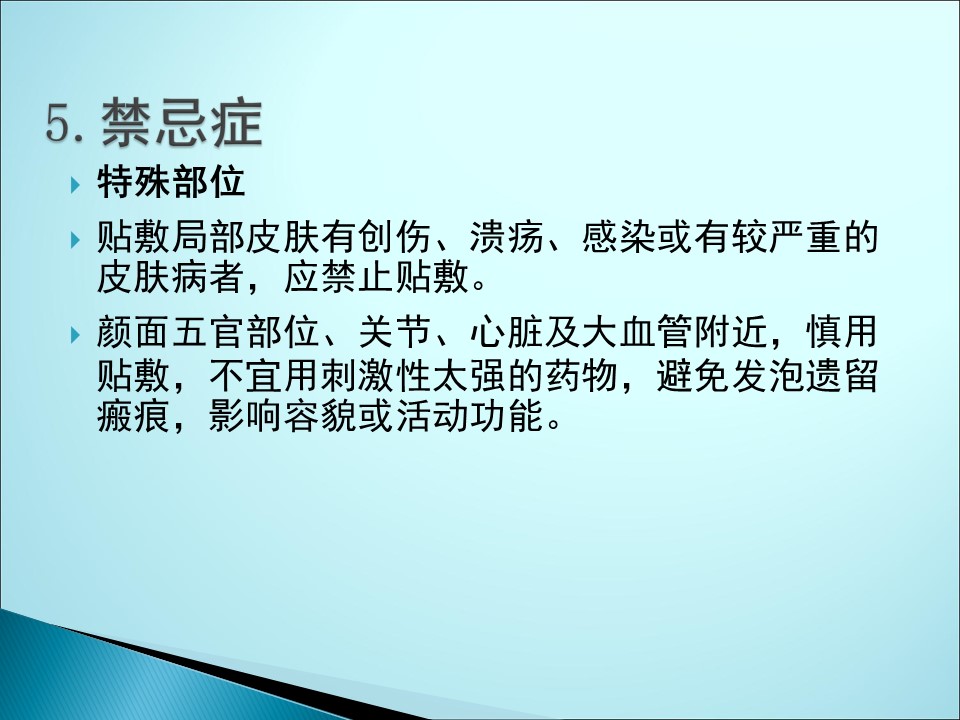 5. 禁忌症

特殊部位

贴敷局部皮肤有创伤、溃疡、感染或有较严重的皮肤病者，应禁止贴敷。

颜面五官部位、关节、心脏及大血管附近，慎用贴敷，不宜用刺激性太强的药物，避免发泡遗留瘢痕，影响容貌或活动功能。